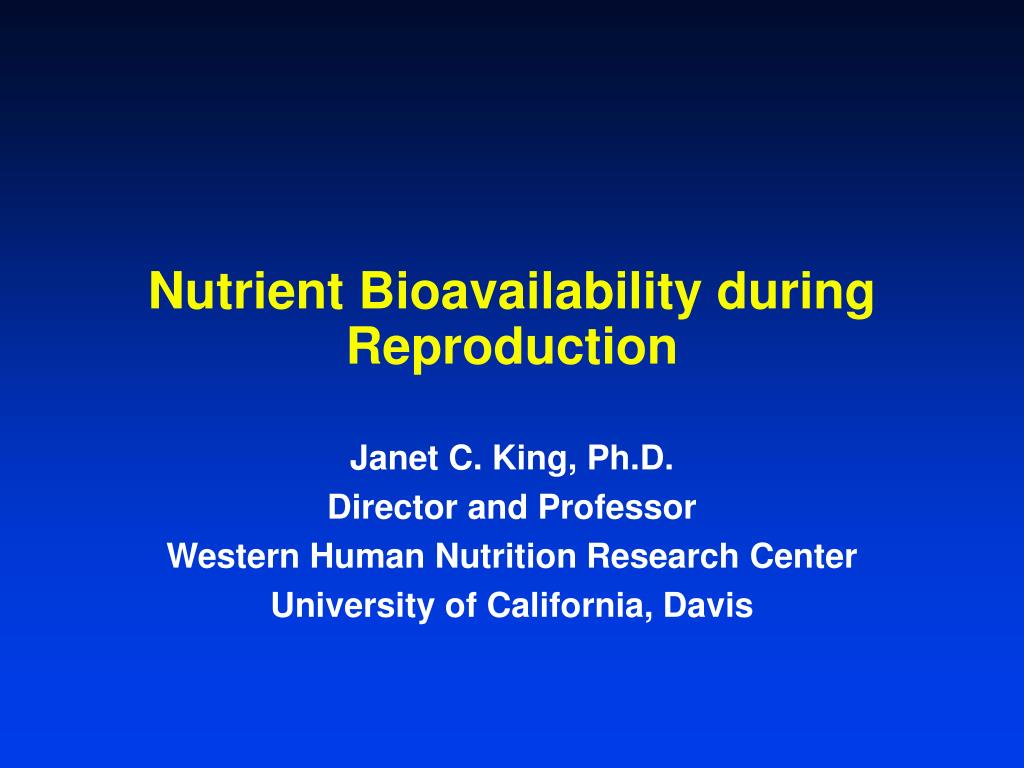 Nutrient Bioavailability during Reproduction

Janet C. King, Ph.D.
Director and Professor
Western Human Nutrition Research Center
University of California, Davis